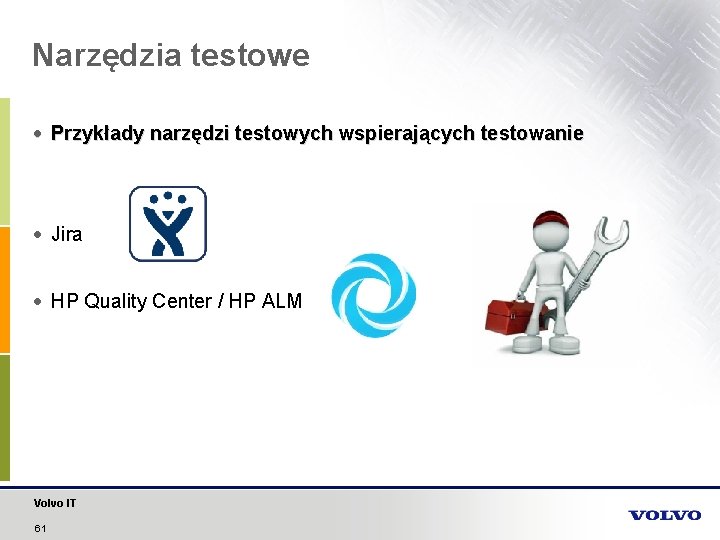 Narzędzia testowe

• Przykłady narzędzi testowych wspierających testowanie

• Jira

• HP Quality Center / HP ALM

Volvo IT

61

VOLVO